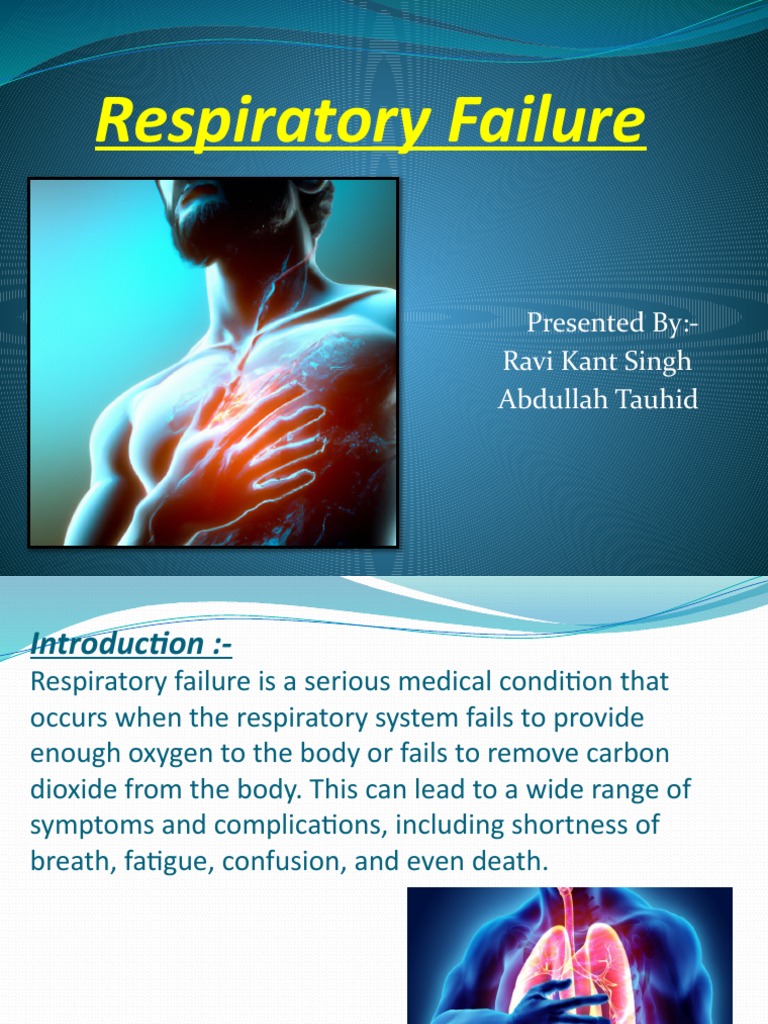 Respiratory Failure

Presented By:-
Ravi Kant Singh
Abdullah Tauhid

Introduction :-

Respiratory failure is a serious medical condition that occurs when the respiratory system fails to provide enough oxygen to the body or fails to remove carbon dioxide from the body. This can lead to a wide range of symptoms and complications, including shortness of breath, fatigue, confusion, and even death.